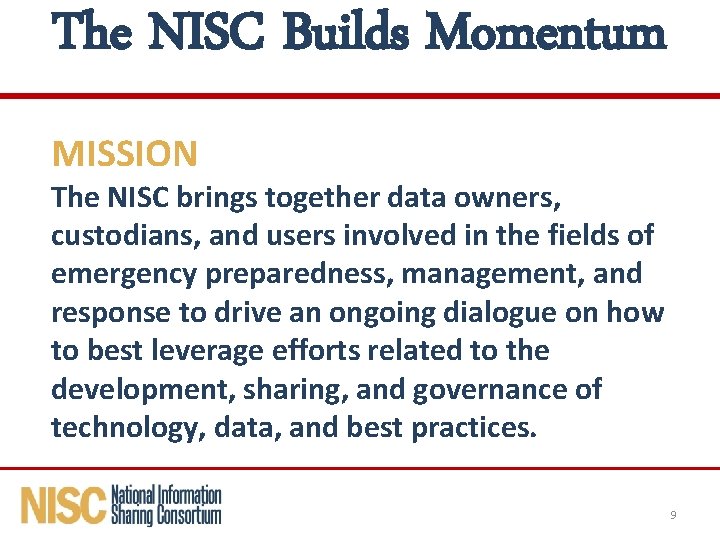 The NISC Builds Momentum

MISSION

The NISC brings together data owners, custodians, and users involved in the fields of emergency preparedness, management, and response to drive an ongoing dialogue on how to best leverage efforts related to the development, sharing, and governance of technology, data, and best practices.

NISC National Information Sharing Consortium

9